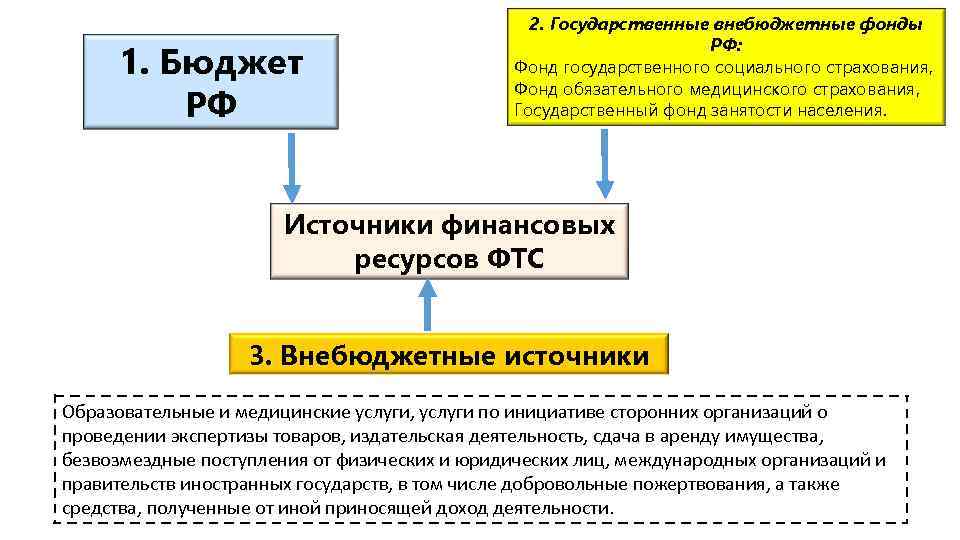 1. Бюджет РФ

2. Государственные внебюджетные фонды РФ:
Фонд государственного социального страхования,
Фонд обязательного медицинского страхования,
Государственный фонд занятости населения.

Источники финансовых ресурсов ФТС

3. Внебюджетные источники

Образовательные и медицинские услуги, услуги по инициативе сторонних организаций о проведении экспертизы товаров, издательская деятельность, сдача в аренду имущества, безвозмездные поступления от физических и юридических лиц, международных организаций и правительств иностранных государств, в том числе добровольные пожертвования, а также средства, полученные от иной приносящей доход деятельности.